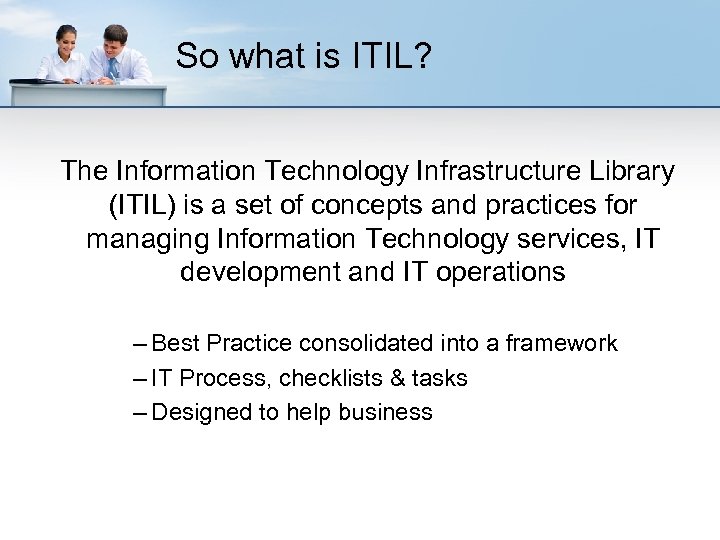 So what is ITIL?

The Information Technology Infrastructure Library (ITIL) is a set of concepts and practices for managing Information Technology services, IT development and IT operations

– Best Practice consolidated into a framework
– IT Process, checklists & tasks
– Designed to help business